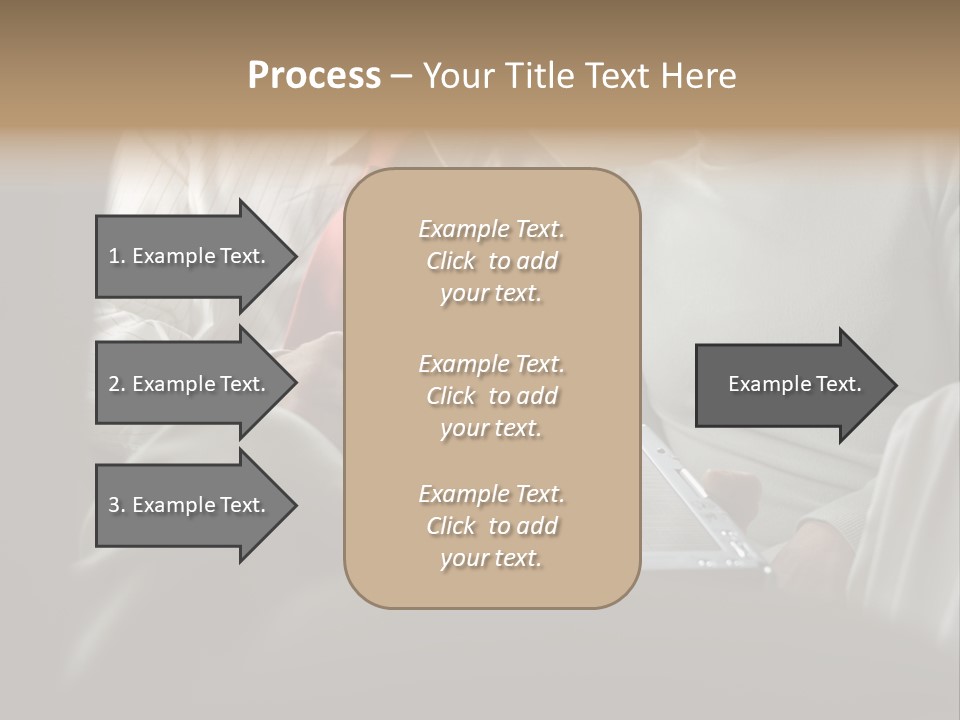 Process – Your Title Text Here

1. Example Text.

2. Example Text.

3. Example Text.

Example Text. Click to add your text.

Example Text. Click to add your text.

Example Text. Click to add your text.

Example Text.